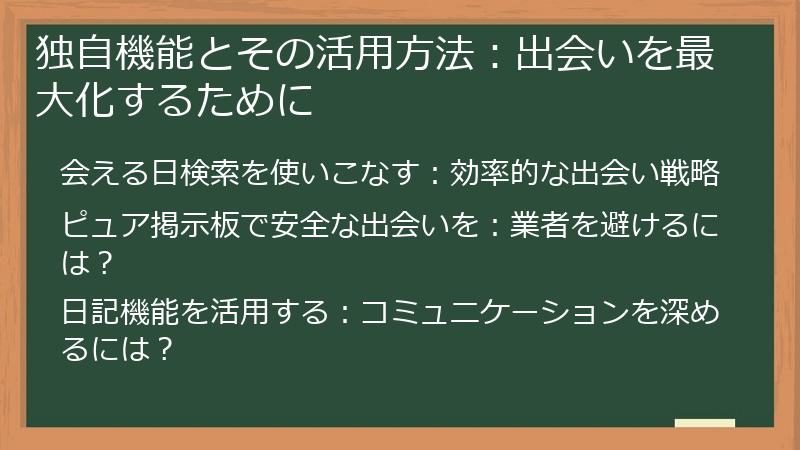 独自機能とその活用方法：出会いを最大化するために

会える日検索を使いこなす：効率的な出会い戦略

ピュア掲示板で安全な出会いを：業者を避けるには？

日記機能を活用する：コミュニケーションを深めるには？